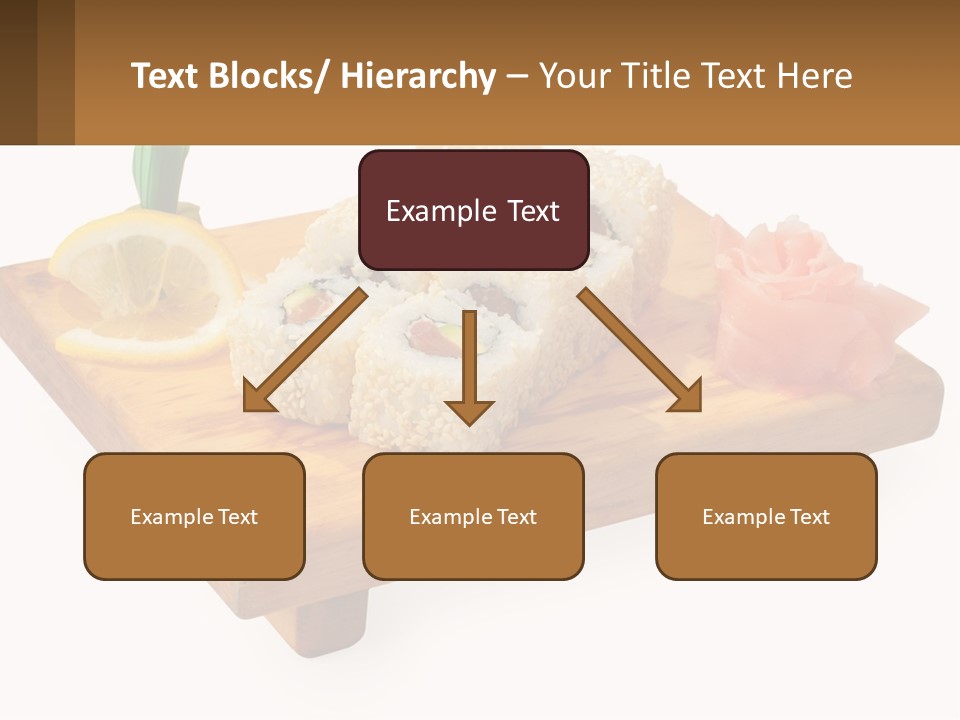 Text Blocks/ Hierarchy – Your Title Text Here

Example Text

Example Text

Example Text

Example Text